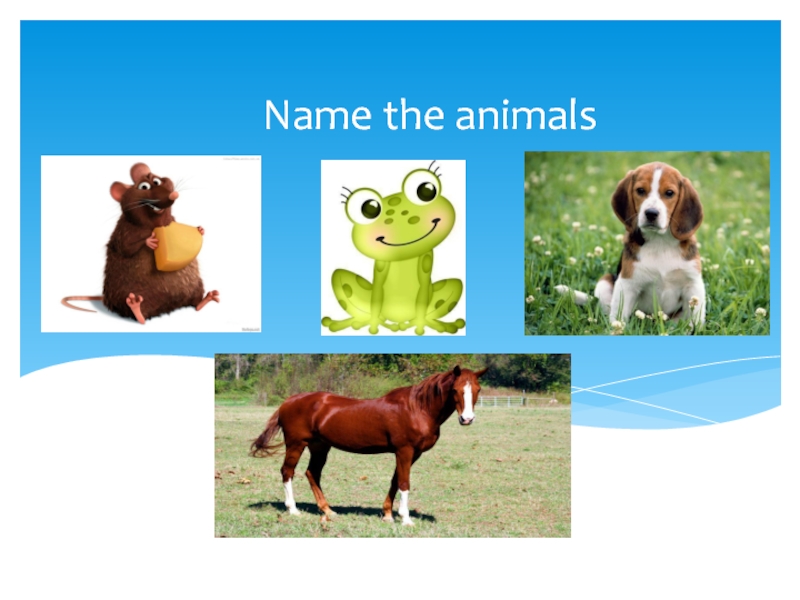 Name the animals